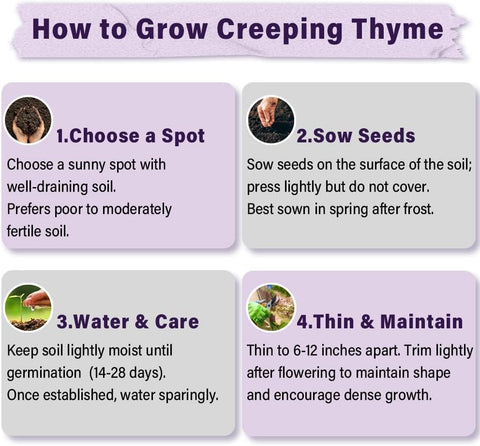 How to Grow Creeping Thyme

1.Choose a Spot

Choose a sunny spot with well-draining soil.
Prefers poor to moderately fertile soil.

2.Sow Seeds

Sow seeds on the surface of the soil; press lightly but do not cover.
Best sown in spring after frost.

3.Water & Care

Keep soil lightly moist until germination (14-28 days).
Once established, water sparingly.

4.Thin & Maintain

Thin to 6-12 inches apart. Trim lightly after flowering to maintain shape and encourage dense growth.